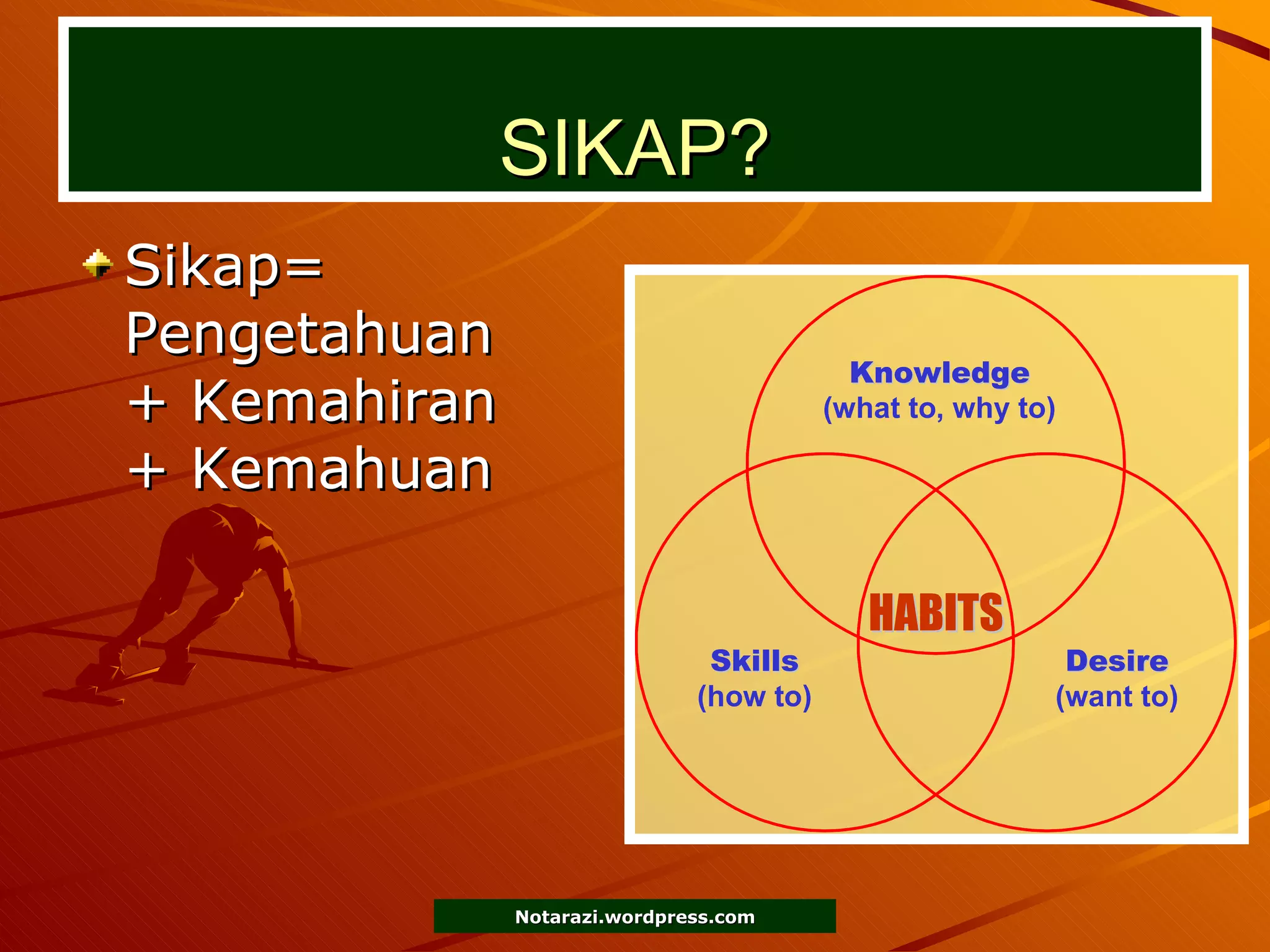 SIKAP?

Sikap= Pengetahuan + Kemahiran + Kemahuan

Knowledge
(what to, why to)

HABITS

Skills
(how to)

Desire
(want to)

Notarazi.wordpress.com